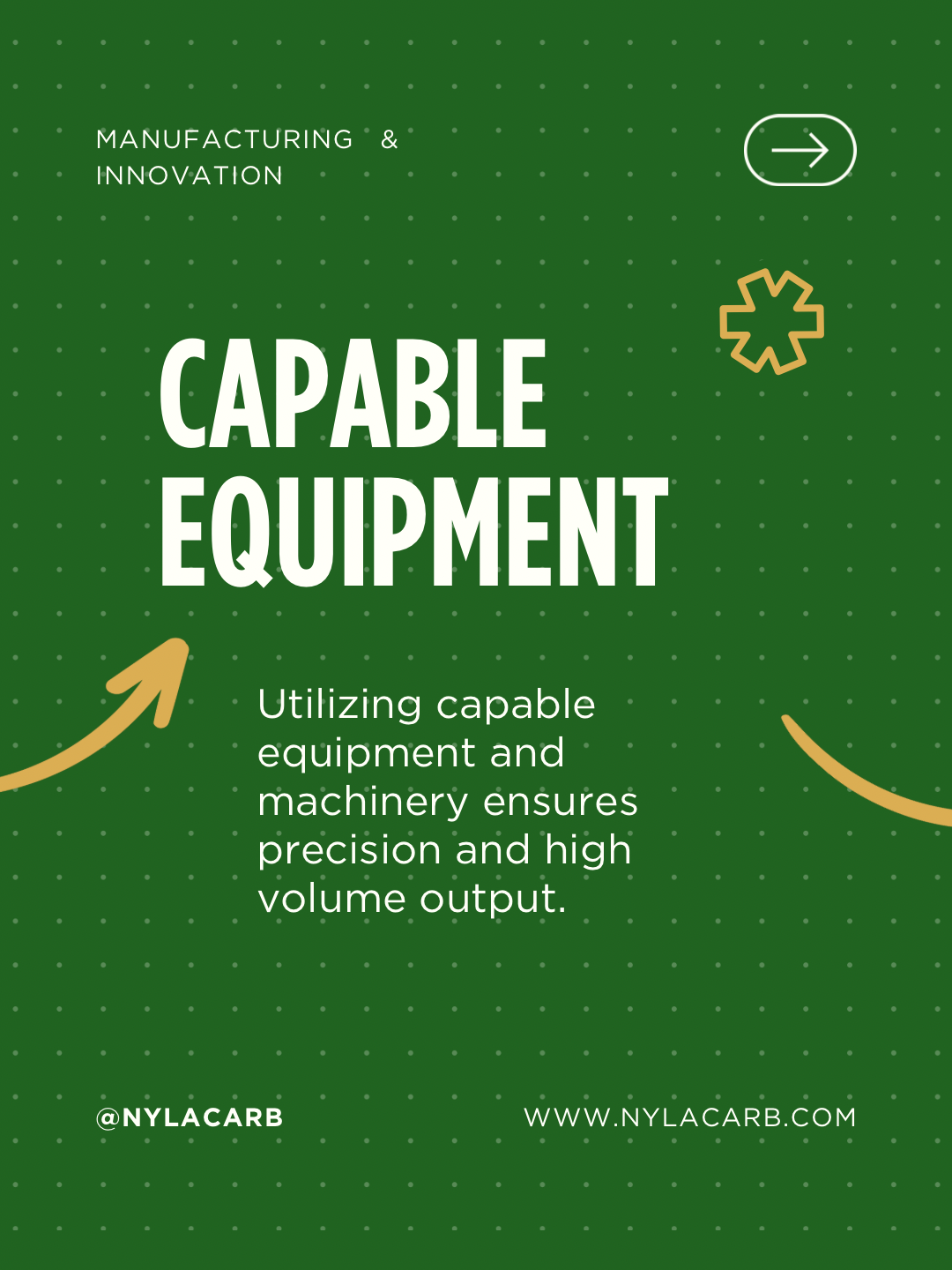 MANUFACTURING & INNOVATION

CAPABLE EQUIPMENT

Utilizing capable equipment and machinery ensures precision and high volume output.

@NYLACARB

WWW.NYLACARB.COM